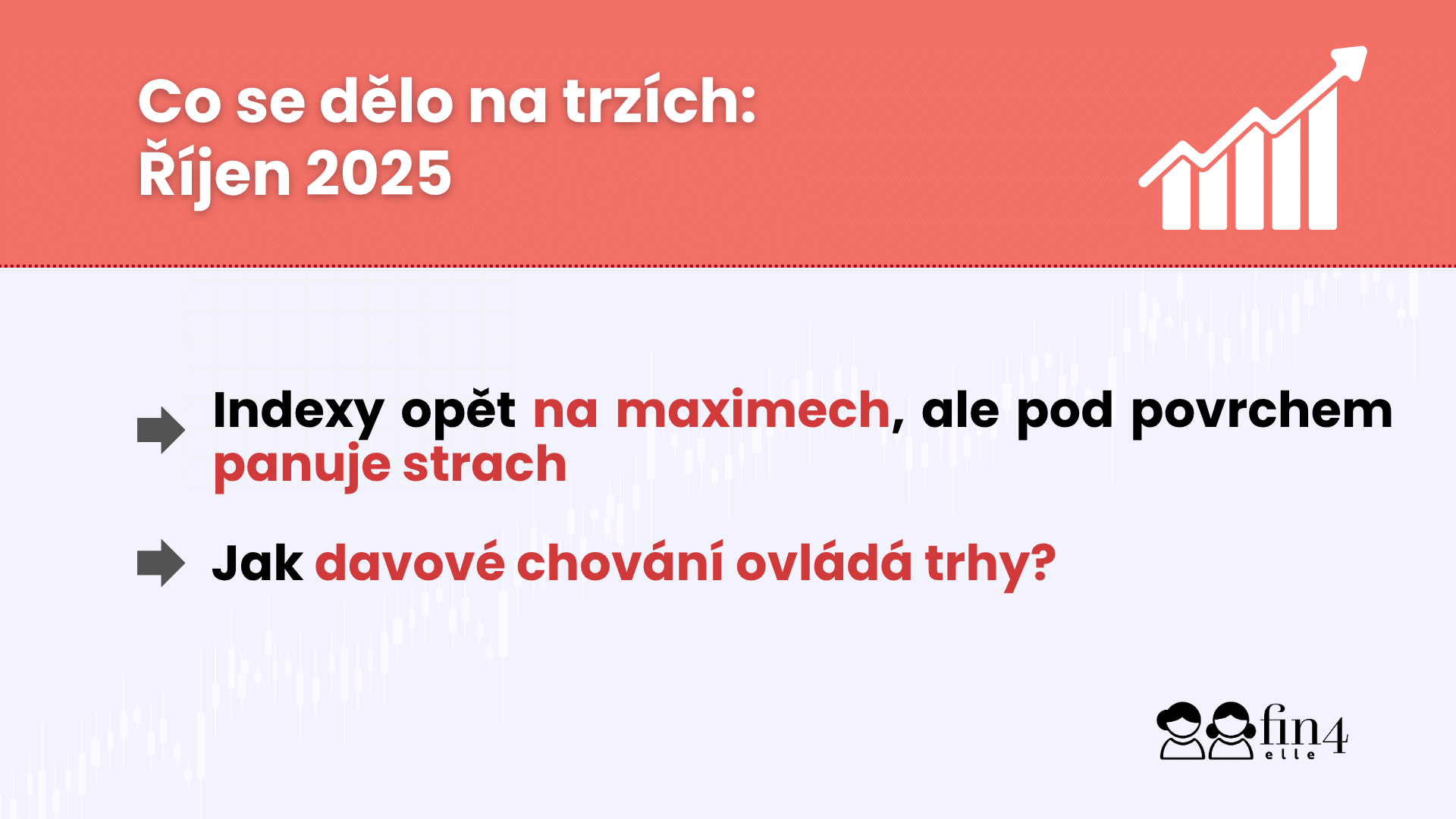 Co se dělo na trzích:
Říjen 2025

Indexy opět na maximech, ale pod povrchem panuje strach

Jak davové chování ovládá trhy?

fin4
elle